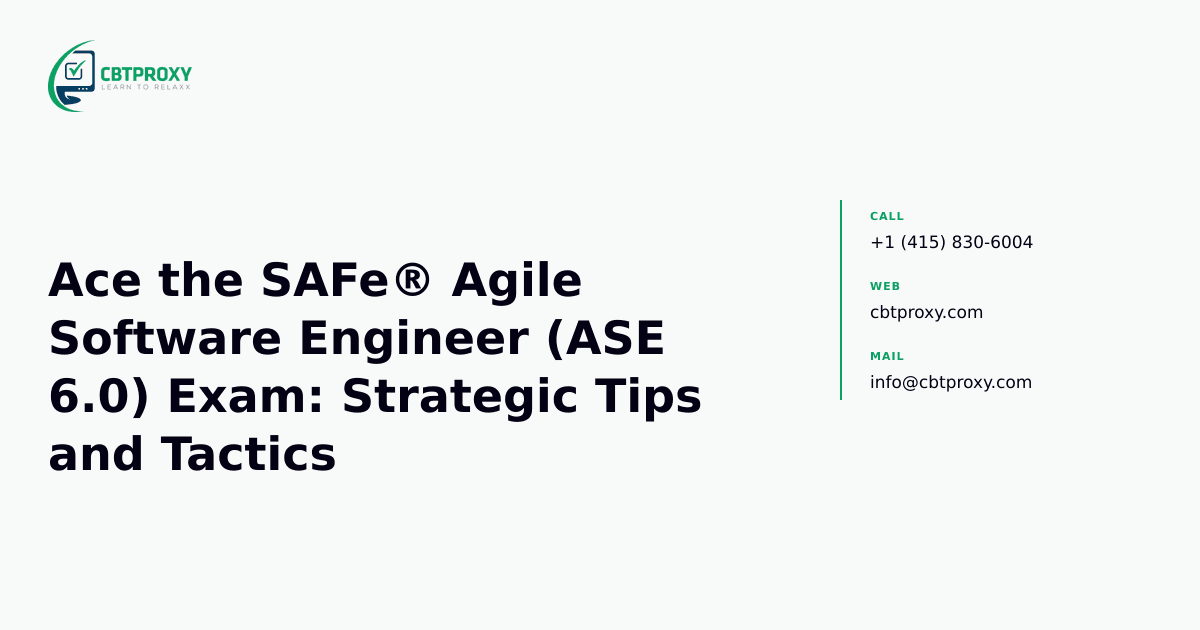 CBTPROXY
LEARN TO RELAXX

Ace the SAFe® Agile Software Engineer (ASE 6.0) Exam: Strategic Tips and Tactics

CALL
+1 (415) 830-6004

WEB
cbtproxy.com

MAIL
info@cbtproxy.com